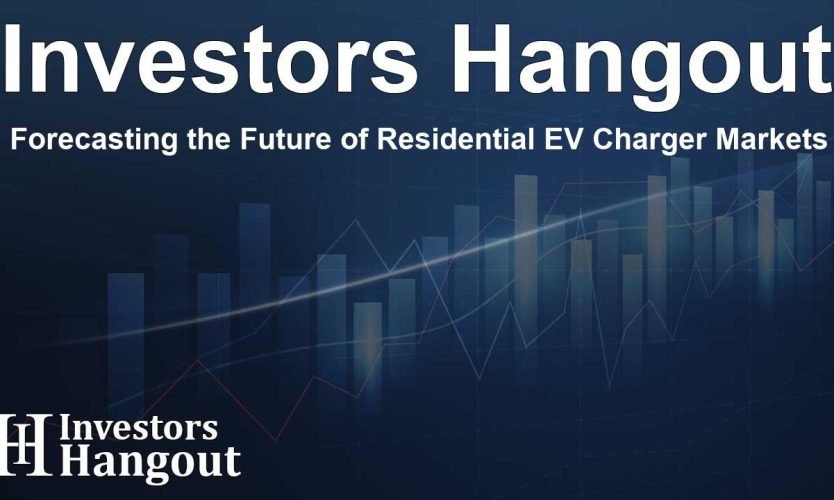 Investors Hangout

Forecasting the Future of Residential EV Charger Markets

IH Investors Hangout